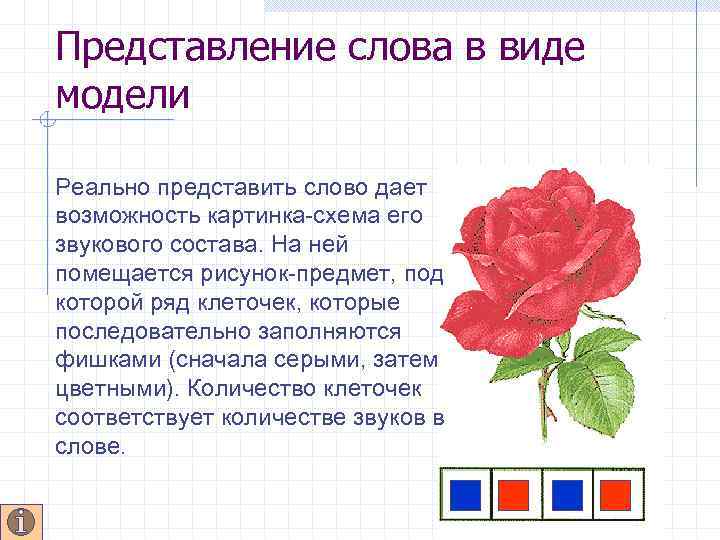 Представление слова в виде модели

Реально представить слово дает возможность картинка-схема его звукового состава. На ней помещается рисунок-предмет, под которой ряд клеточек, которые последовательно заполняются фишками (сначала серыми, затем цветными). Количество клеточек соответствует количестве звуков в слове.